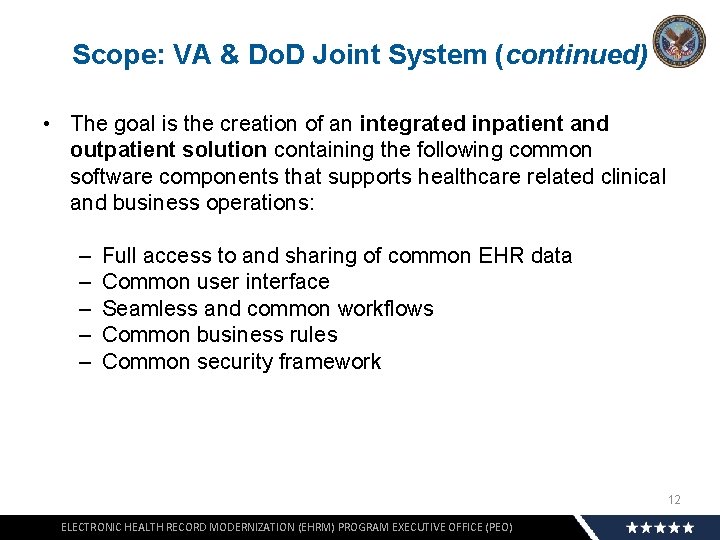 Scope: VA & DoD Joint System (continued)

• The goal is the creation of an integrated inpatient and outpatient solution containing the following common software components that supports healthcare related clinical and business operations:

– Full access to and sharing of common EHR data
– Common user interface
– Seamless and common workflows
– Common business rules
– Common security framework

12

ELECTRONIC HEALTH RECORD MODERNIZATION (EHRM) PROGRAM EXECUTIVE OFFICE (PEO)